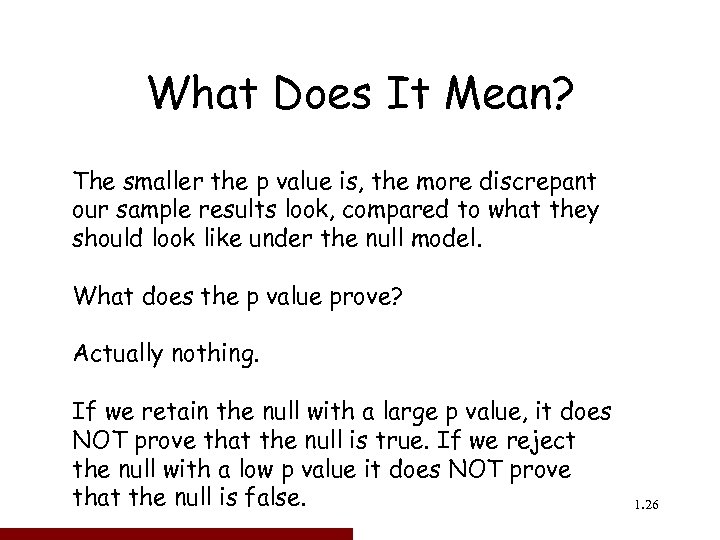 What Does It Mean?

The smaller the p value is, the more discrepant our sample results look, compared to what they should look like under the null model.

What does the p value prove?

Actually nothing.

If we retain the null with a large p value, it does NOT prove that the null is true. If we reject the null with a low p value it does NOT prove that the null is false.

1.26